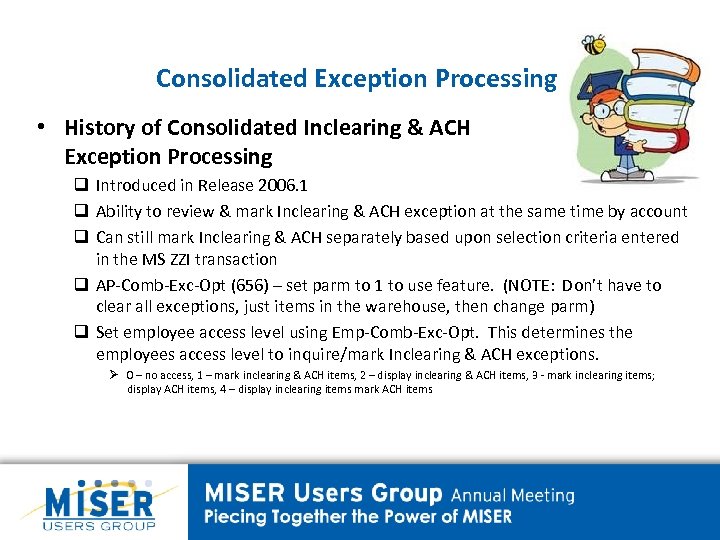 Consolidated Exception Processing

• History of Consolidated Inclearing & ACH Exception Processing

❑ Introduced in Release 2006.1

❑ Ability to review & mark Inclearing & ACH exception at the same time by account

❑ Can still mark Inclearing & ACH separately based upon selection criteria entered in the MS ZZI transaction

❑ AP-Comb-Exc-Opt (656) – set parm to 1 to use feature. (NOTE: Don't have to clear all exceptions, just items in the warehouse, then change parm)

❑ Set employee access level using Emp-Comb-Exc-Opt. This determines the employees access level to inquire/mark Inclearing & ACH exceptions.

➢ 0 – no access, 1 – mark inclearing & ACH items, 2 – display inclearing & ACH items, 3 - mark inclearing items; display ACH items, 4 – display inclearing items mark ACH items

MISER USERS GROUP

MISER Users Group Annual Meeting
Piecing Together the Power of MISER